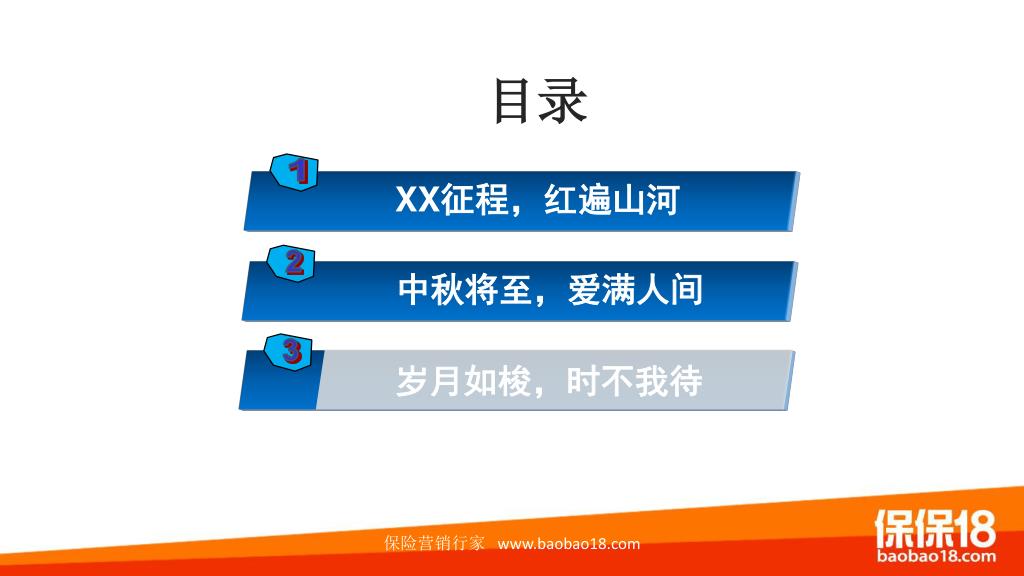 目录

1
XX征程，红遍山河

2
中秋将至，爱满人间

3
岁月如梭，时不我待

保险营销行家 www.baobao18.com

保保18
baobao18.com